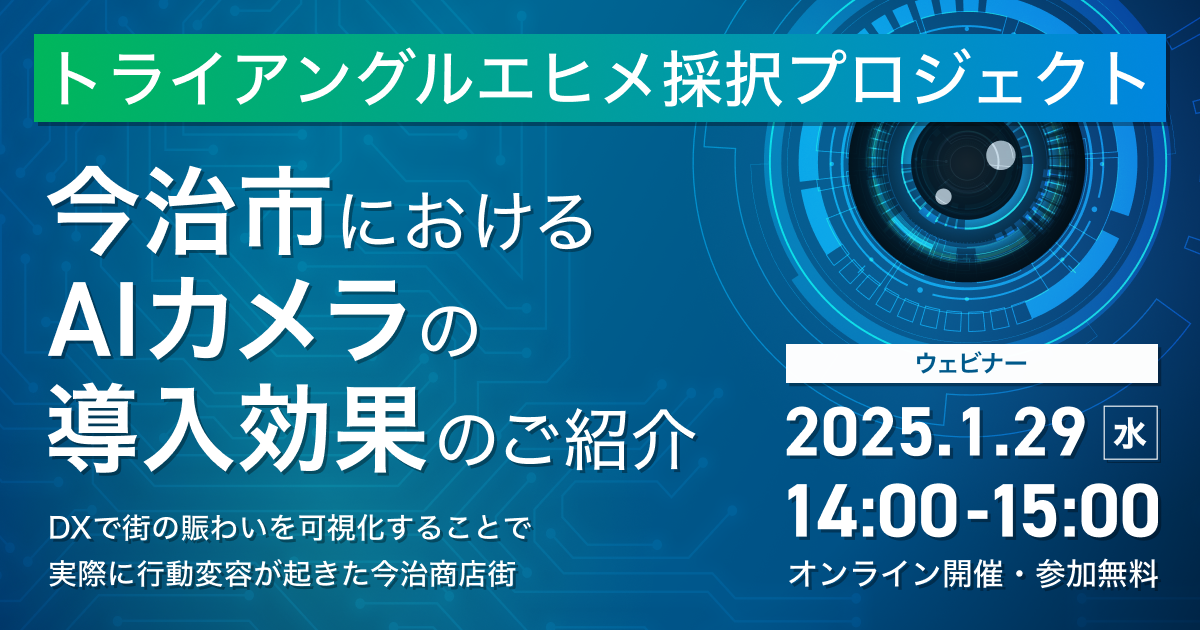 トライアングルエヒメ採択プロジェクト

今治市における
AIカメラの
導入効果のご紹介

DXで街の賑わいを可視化することで
実際に行動変容が起きた今治商店街

ウェビナー

2025.1.29 水

14:00-15:00

オンライン開催・参加無料